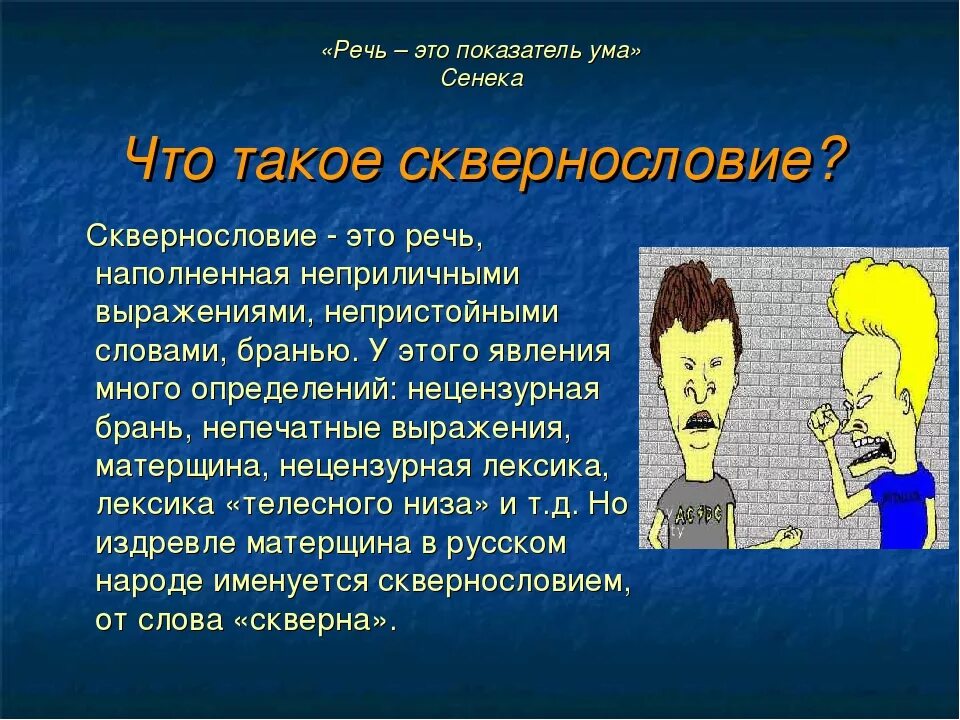 «Речь – это показатель ума»
Сенека

Что такое сквернословие?

Сквернословие - это речь, наполненная неприличными выражениями, непристойными словами, бранью. У этого явления много определений: нецензурная брань, непечатные выражения, матерщина, нецензурная лексика, лексика «телесного низа» и т.д. Но издревле матерщина в русском народе именуется сквернословием, от слова «скверна».

AC/DC